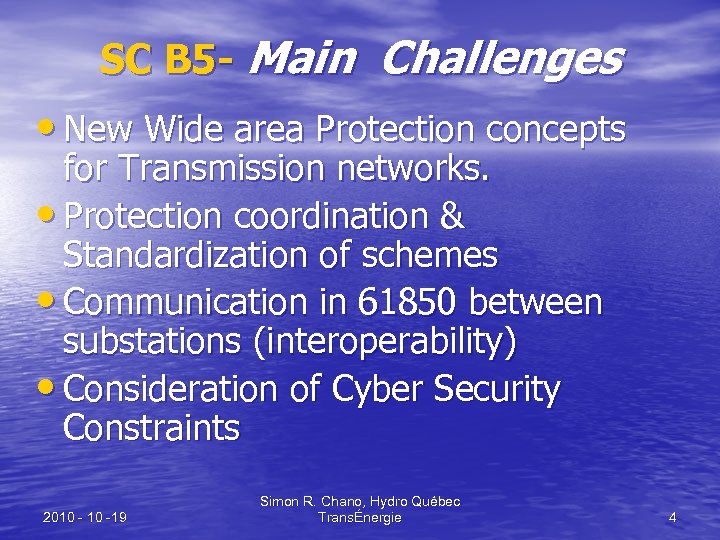 SC B5- Main Challenges

• New Wide area Protection concepts for Transmission networks.

• Protection coordination & Standardization of schemes

• Communication in 61850 between substations (interoperability)

• Consideration of Cyber Security Constraints

2010 - 10 -19

Simon R. Chano, Hydro Québec TransÉnergie

4